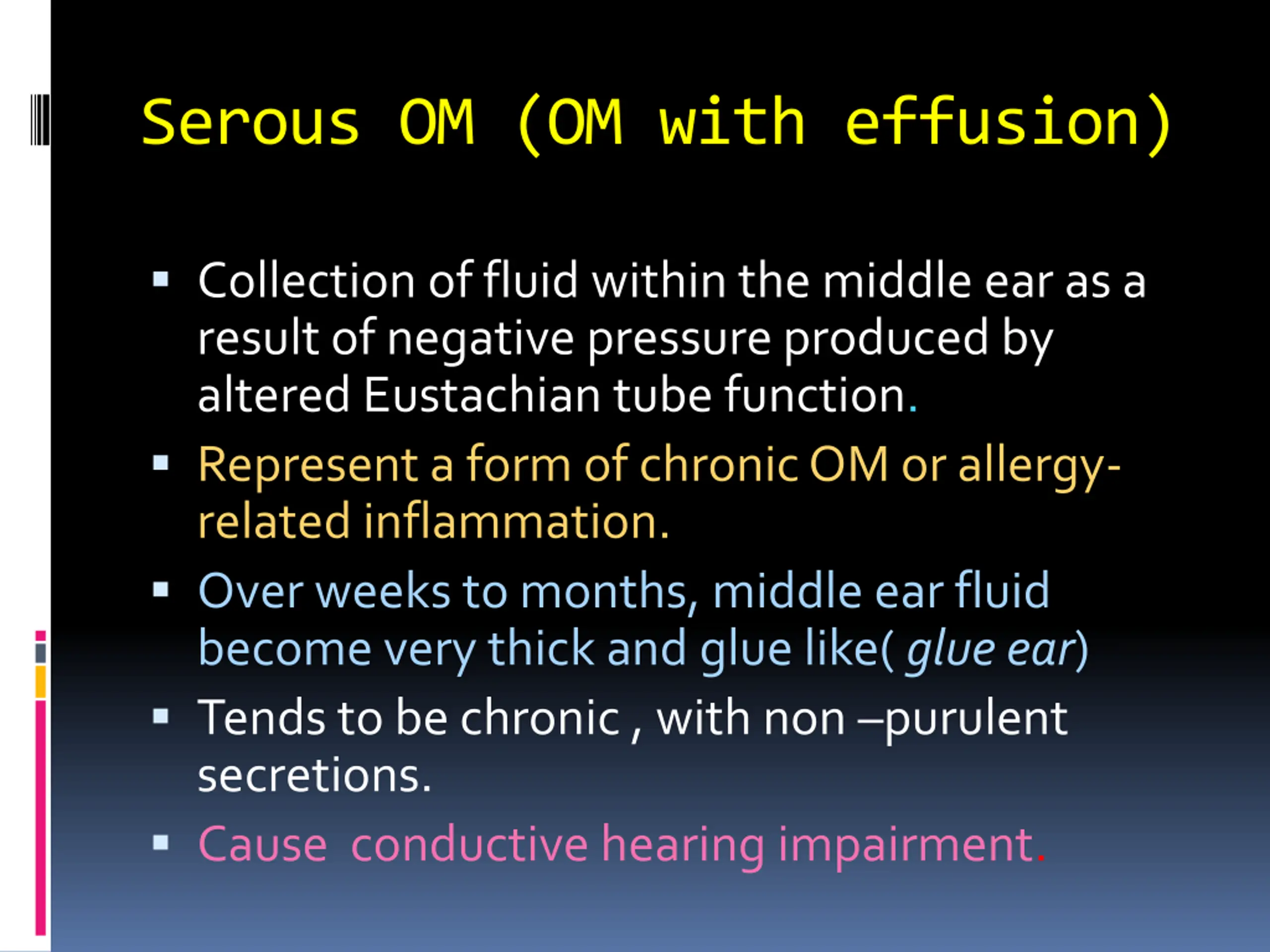 Serous OM (OM with effusion)

▪ Collection of fluid within the middle ear as a result of negative pressure produced by altered Eustachian tube function.

▪ Represent a form of chronic OM or allergy-related inflammation.

▪ Over weeks to months, middle ear fluid become very thick and glue like( glue ear)

▪ Tends to be chronic , with non –purulent secretions.

▪ Cause  conductive hearing impairment.